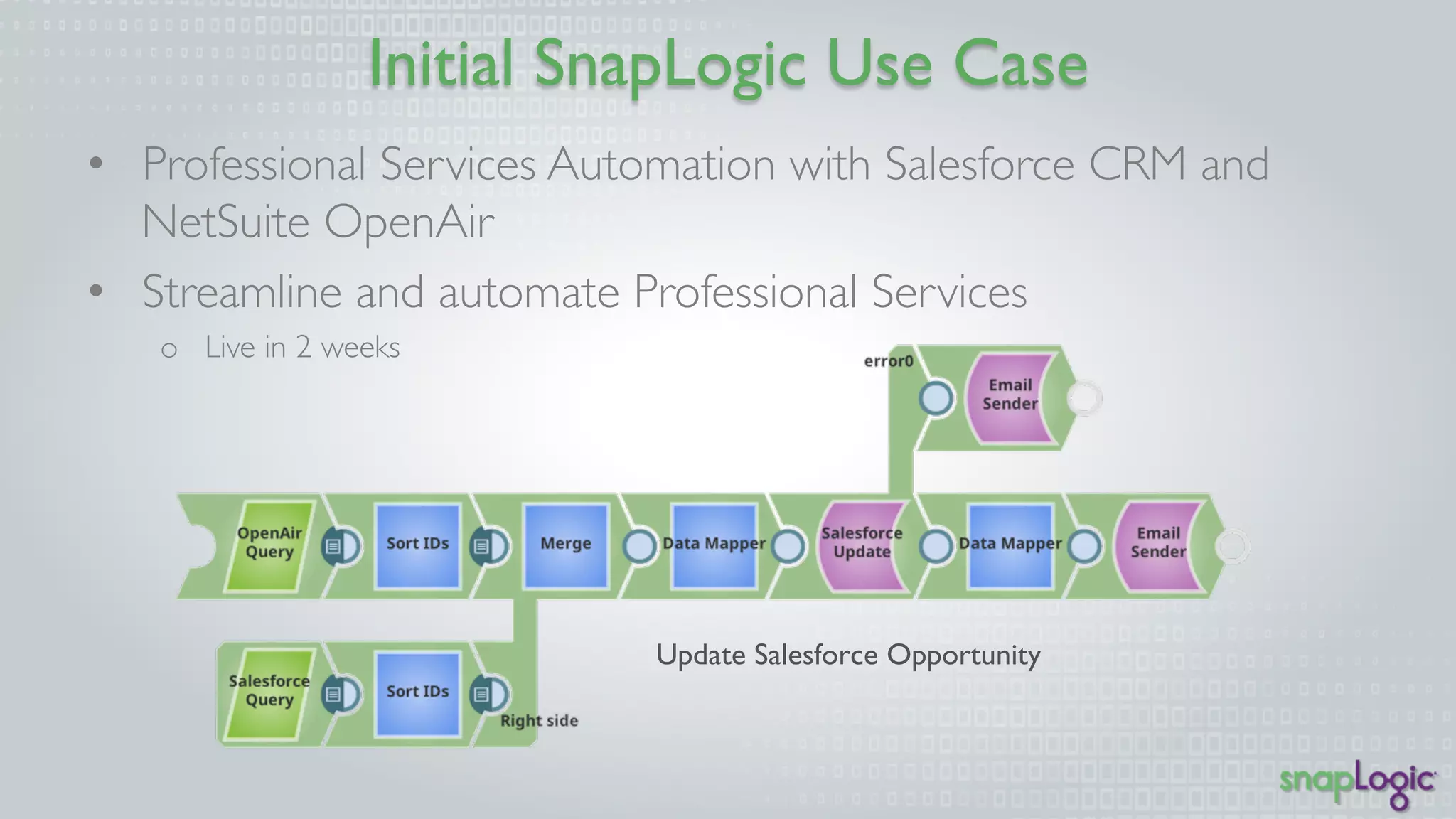 Initial SnapLogic Use Case

• Professional Services Automation with Salesforce CRM and NetSuite OpenAir

• Streamline and automate Professional Services

o Live in 2 weeks

error0

Email Sender

OpenAir Query

Sort IDs

Merge

Data Mapper

Salesforce Update

Data Mapper

Email Sender

Salesforce Query

Sort IDs

Right side

Update Salesforce Opportunity

snapLogic